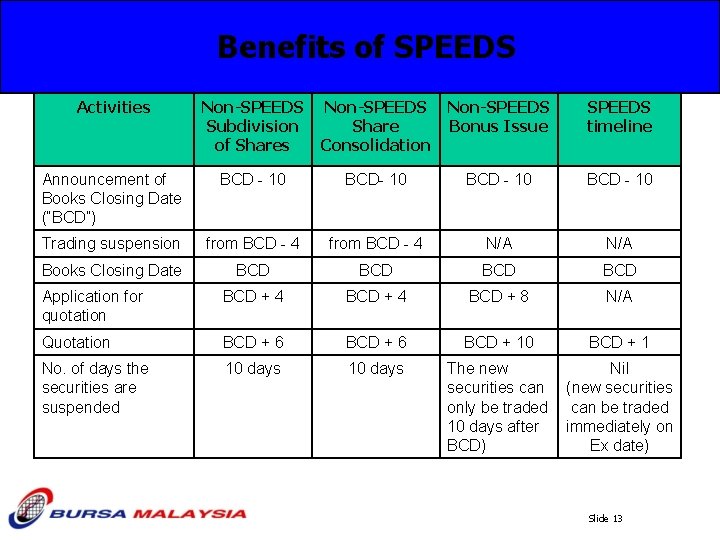 Benefits of SPEEDS

| Activities | Non-SPEEDS Subdivision of Shares | Non-SPEEDS Share Consolidation | Non-SPEEDS Bonus Issue | SPEEDS timeline |
|---|---|---|---|---|
| Announcement of Books Closing Date ("BCD") | BCD - 10 | BCD- 10 | BCD - 10 | BCD - 10 |
| Trading suspension | from BCD - 4 | from BCD - 4 | N/A | N/A |
| Books Closing Date | BCD | BCD | BCD | BCD |
| Application for quotation | BCD + 4 | BCD + 4 | BCD + 8 | N/A |
| Quotation | BCD + 6 | BCD + 6 | BCD + 10 | BCD + 1 |
| No. of days the securities are suspended | 10 days | 10 days | The new securities can only be traded 10 days after BCD) | Nil (new securities can be traded immediately on Ex date) |

BURSA MALAYSIA

Slide 13